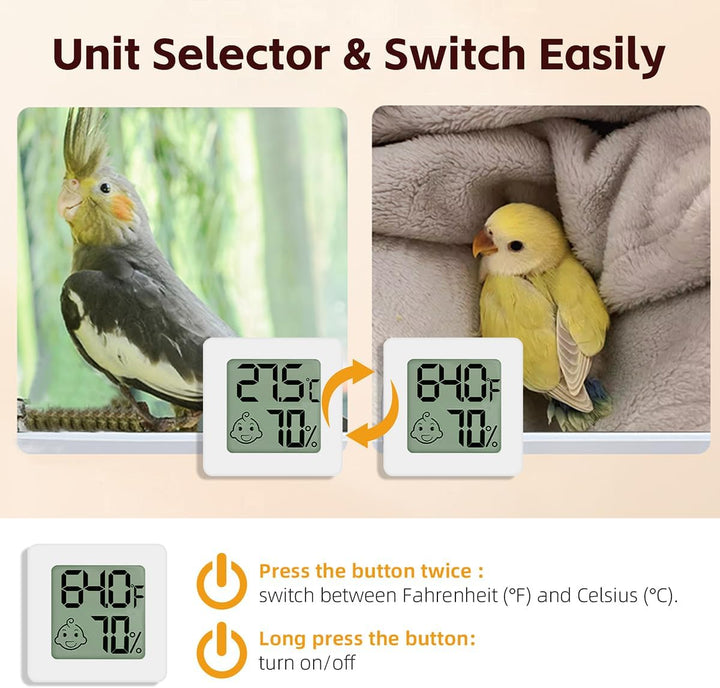 Unit Selector & Switch Easily

27.5°C
70%

64.0°F
70%

64.0°F
70%

Press the button twice :
switch between Fahrenheit (°F) and Celsius (°C).

Long press the button:
turn on/off